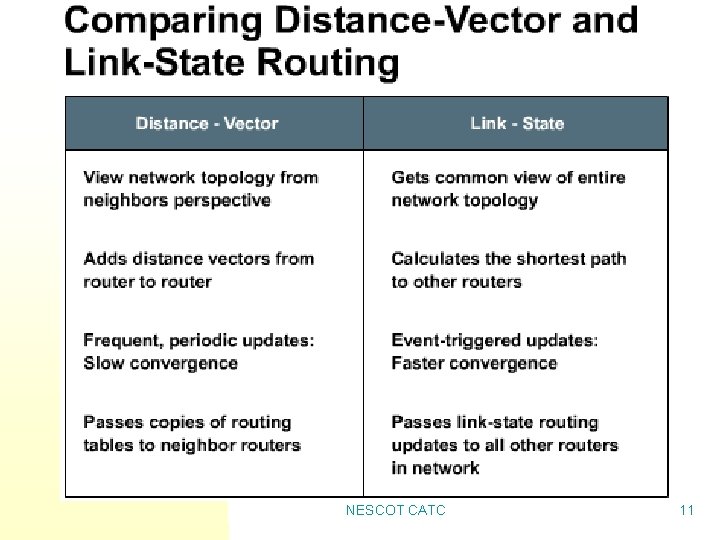 Comparing Distance-Vector and Link-State Routing

| Distance - Vector | Link - State |
|---|---|
| View network topology from neighbors perspective | Gets common view of entire network topology |
| Adds distance vectors from router to router | Calculates the shortest path to other routers |
| Frequent, periodic updates: Slow convergence | Event-triggered updates: Faster convergence |
| Passes copies of routing tables to neighbor routers | Passes link-state routing updates to all other routers in network |

NESCOT CATC

11